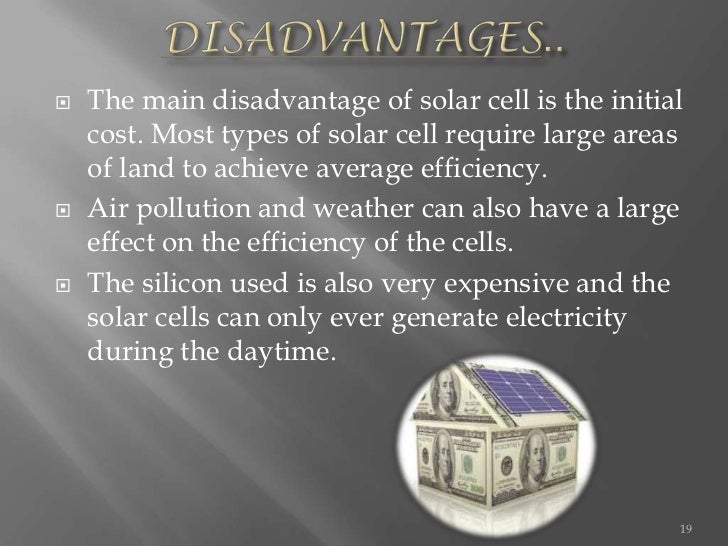 DISADVANTAGES..

The main disadvantage of solar cell is the initial cost. Most types of solar cell require large areas of land to achieve average efficiency.

Air pollution and weather can also have a large effect on the efficiency of the cells.

The silicon used is also very expensive and the solar cells can only ever generate electricity during the daytime.

19